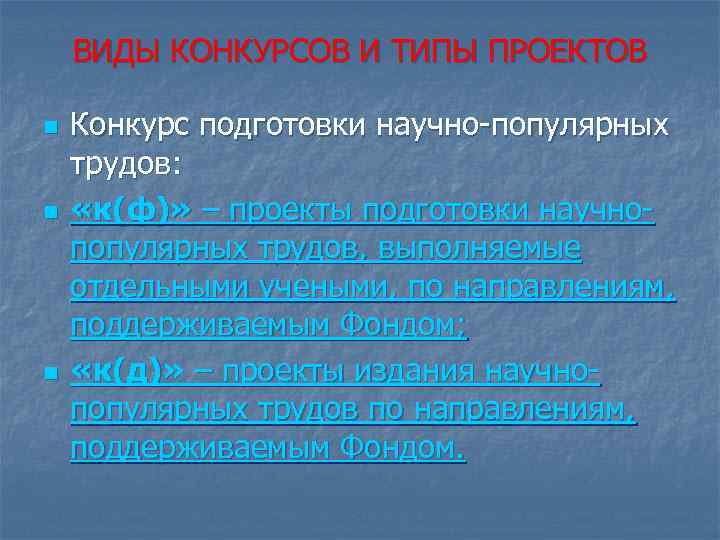 ВИДЫ КОНКУРСОВ И ТИПЫ ПРОЕКТОВ

Конкурс подготовки научно-популярных трудов:

«к(ф)» – проекты подготовки научно-популярных трудов, выполняемые отдельными учеными, по направлениям, поддерживаемым Фондом;

«к(д)» – проекты издания научно-популярных трудов по направлениям, поддерживаемым Фондом.